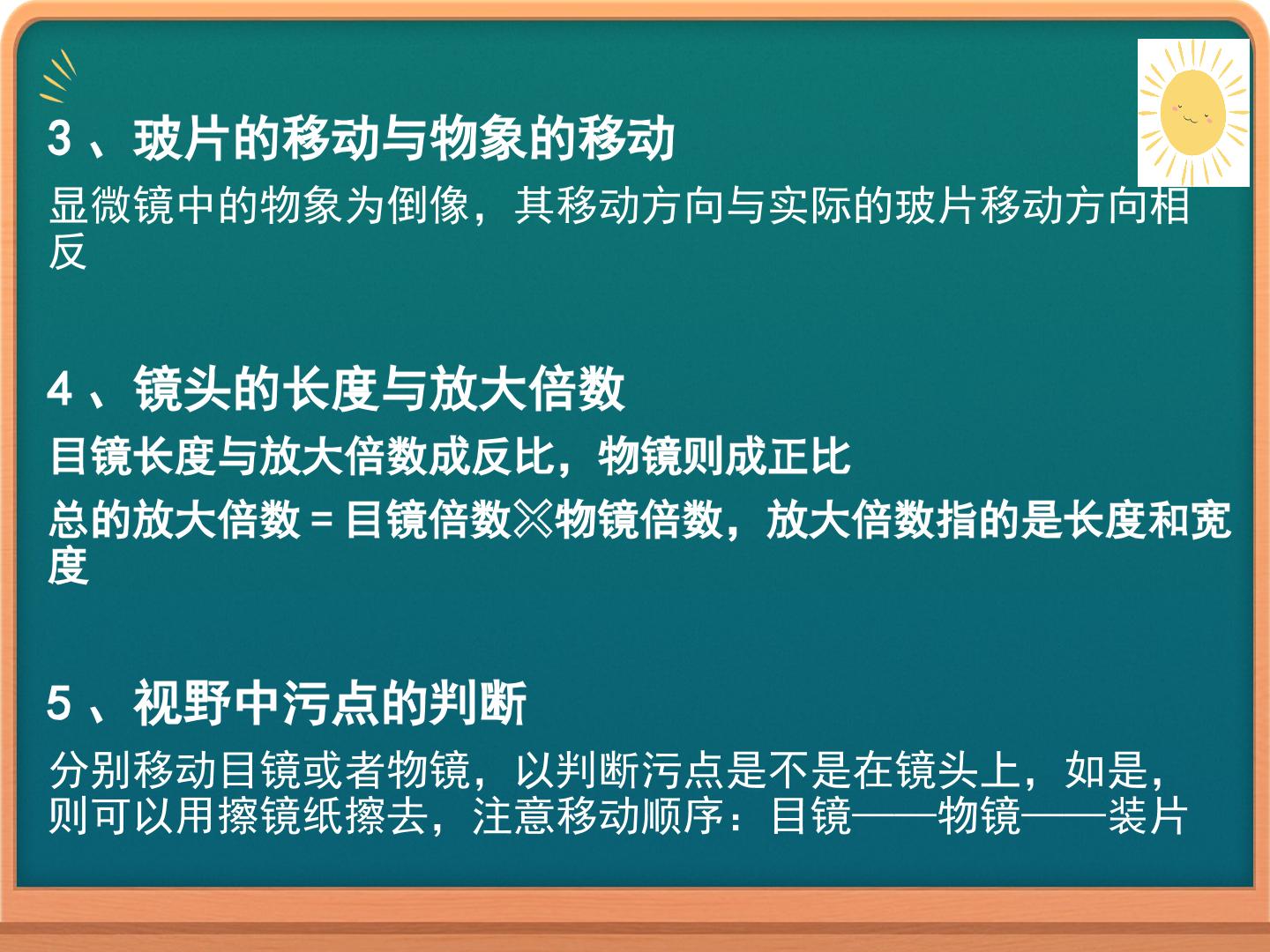 3、玻片的移动与物象的移动

显微镜中的物象为倒像，其移动方向与实际的玻片移动方向相反

4、镜头的长度与放大倍数

目镜长度与放大倍数成反比，物镜则成正比

总的放大倍数=目镜倍数※物镜倍数，放大倍数指的是长度和宽度

5、视野中污点的判断

分别移动目镜或者物镜，以判断污点是不是在镜头上，如是，则可以用擦镜纸擦去，注意移动顺序：目镜——物镜——装片